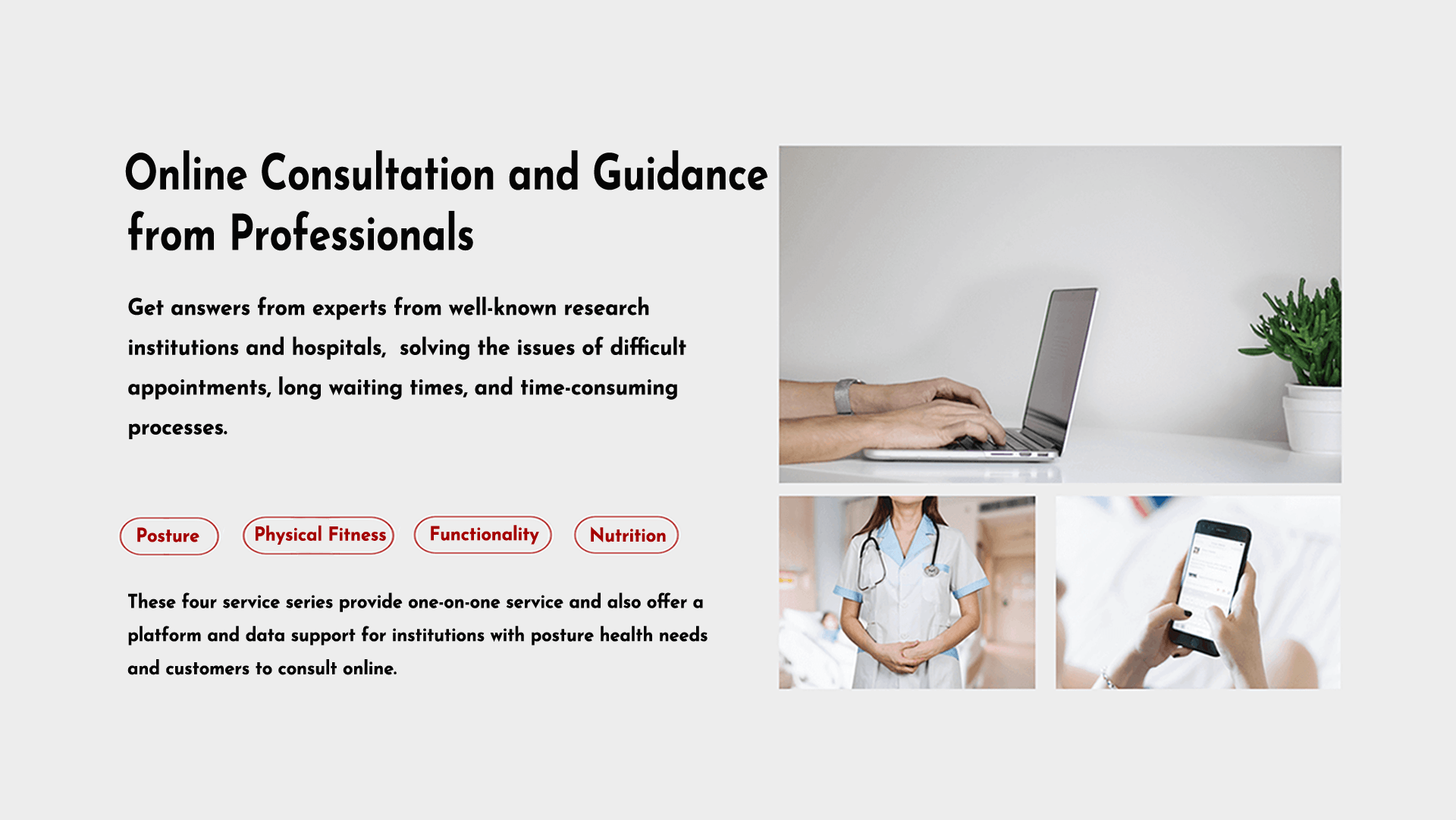 Online Consultation and Guidance from Professionals

Get answers from experts from well-known research institutions and hospitals,  solving the issues of difficult appointments, long waiting times, and time-consuming processes.

Posture

Physical Fitness

Functionality

Nutrition

These four service series provide one-on-one service and also offer a platform and data support for institutions with posture health needs and customers to consult online.